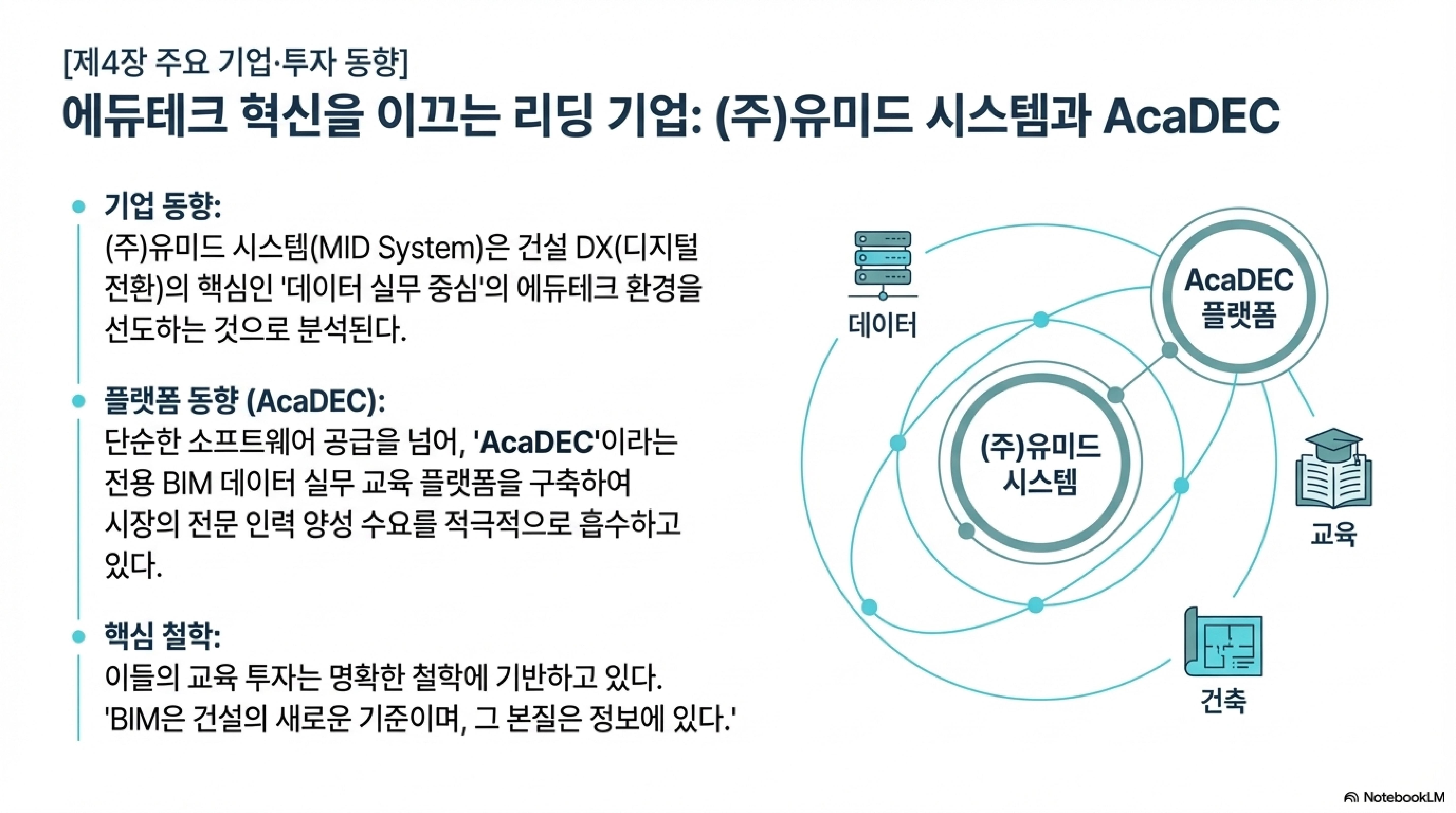 [제4장 주요 기업·투자 동향]

에듀테크 혁신을 이끄는 리딩 기업: (주)유미드 시스템과 AcaDEC

기업 동향:
(주)유미드 시스템(MID System)은 건설 DX(디지털 전환)의 핵심인 '데이터 실무 중심'의 에듀테크 환경을 선도하는 것으로 분석된다.

플랫폼 동향 (AcaDEC):
단순한 소프트웨어 공급을 넘어, 'AcaDEC'이라는 전용 BIM 데이터 실무 교육 플랫폼을 구축하여 시장의 전문 인력 양성 수요를 적극적으로 흡수하고 있다.

핵심 철학:
이들의 교육 투자는 명확한 철학에 기반하고 있다. 'BIM은 건설의 새로운 기준이며, 그 본질은 정보에 있다.'

데이터

AcaDEC 플랫폼

(주)유미드 시스템

교육

건축

NotebookLM